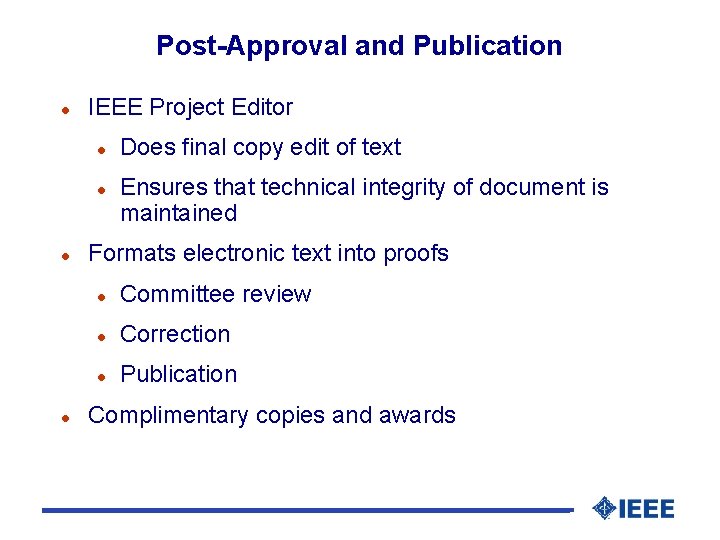 Post-Approval and Publication

- IEEE Project Editor
  - Does final copy edit of text
  - Ensures that technical integrity of document is maintained
- Formats electronic text into proofs
  - Committee review
  - Correction
  - Publication
- Complimentary copies and awards

IEEE